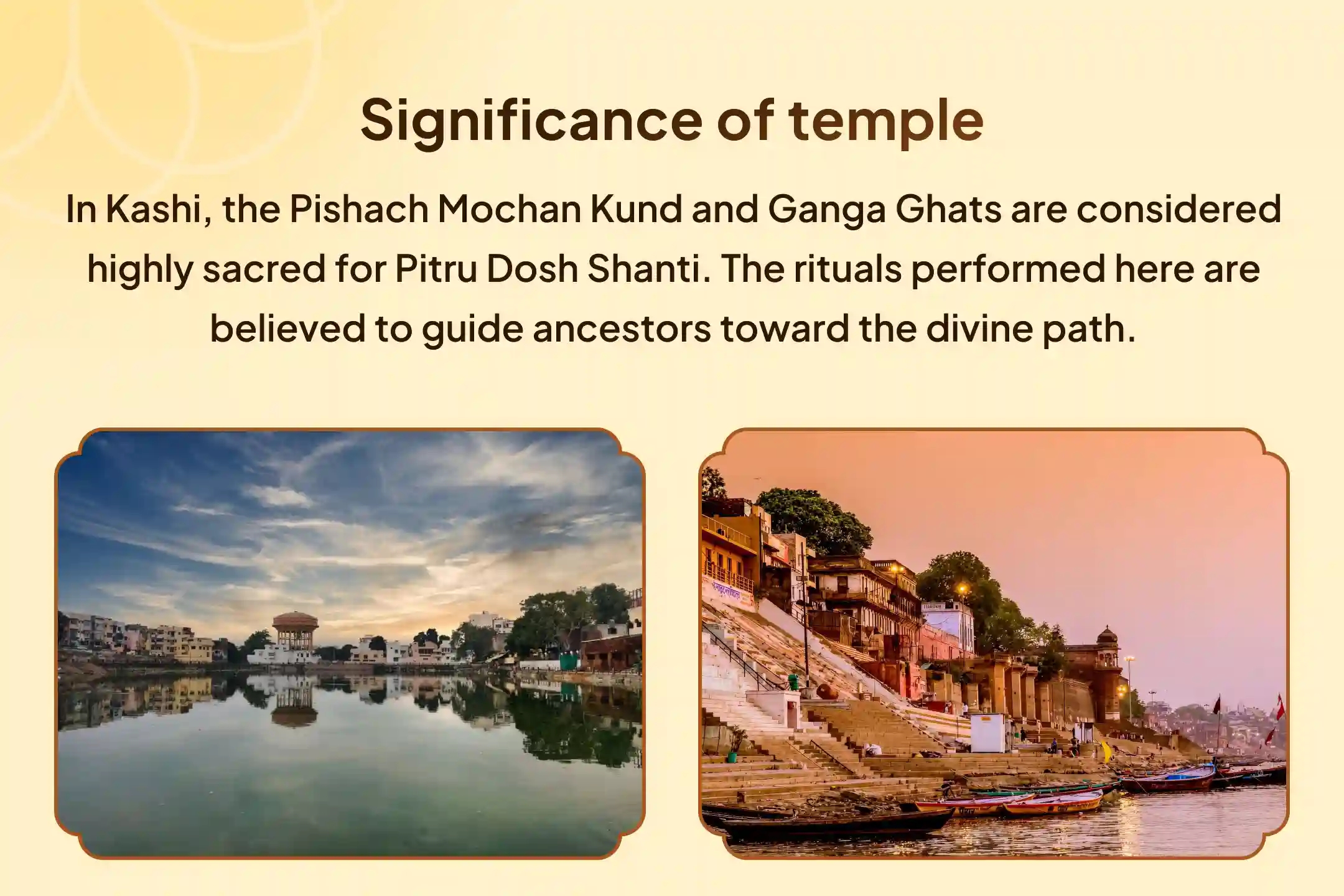 Significance of temple

In Kashi, the Pishach Mochan Kund and Ganga Ghats are considered highly sacred for Pitru Dosh Shanti. The rituals performed here are believed to guide ancestors toward the divine path.